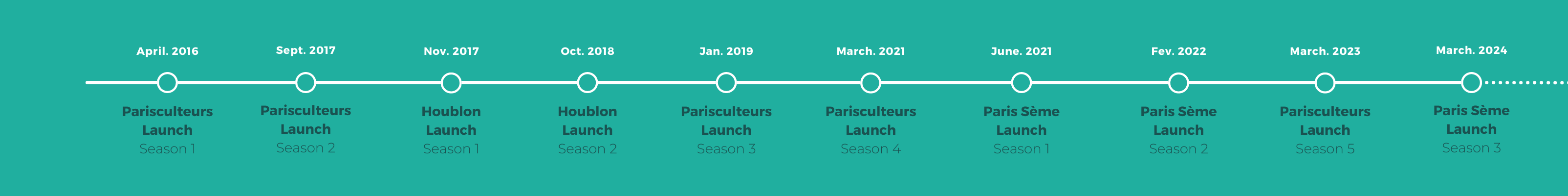 April. 2016
Parisculteurs Launch
Season 1

Sept. 2017
Parisculteurs Launch
Season 2

Nov. 2017
Houblon Launch
Season 1

Oct. 2018
Houblon Launch
Season 2

Jan. 2019
Parisculteurs Launch
Season 3

March. 2021
Parisculteurs Launch
Season 4

June. 2021
Paris Sème Launch
Season 1

Fev. 2022
Paris Sème Launch
Season 2

March. 2023
Parisculteurs Launch
Season 5

March. 2024
Paris Sème Launch
Season 3